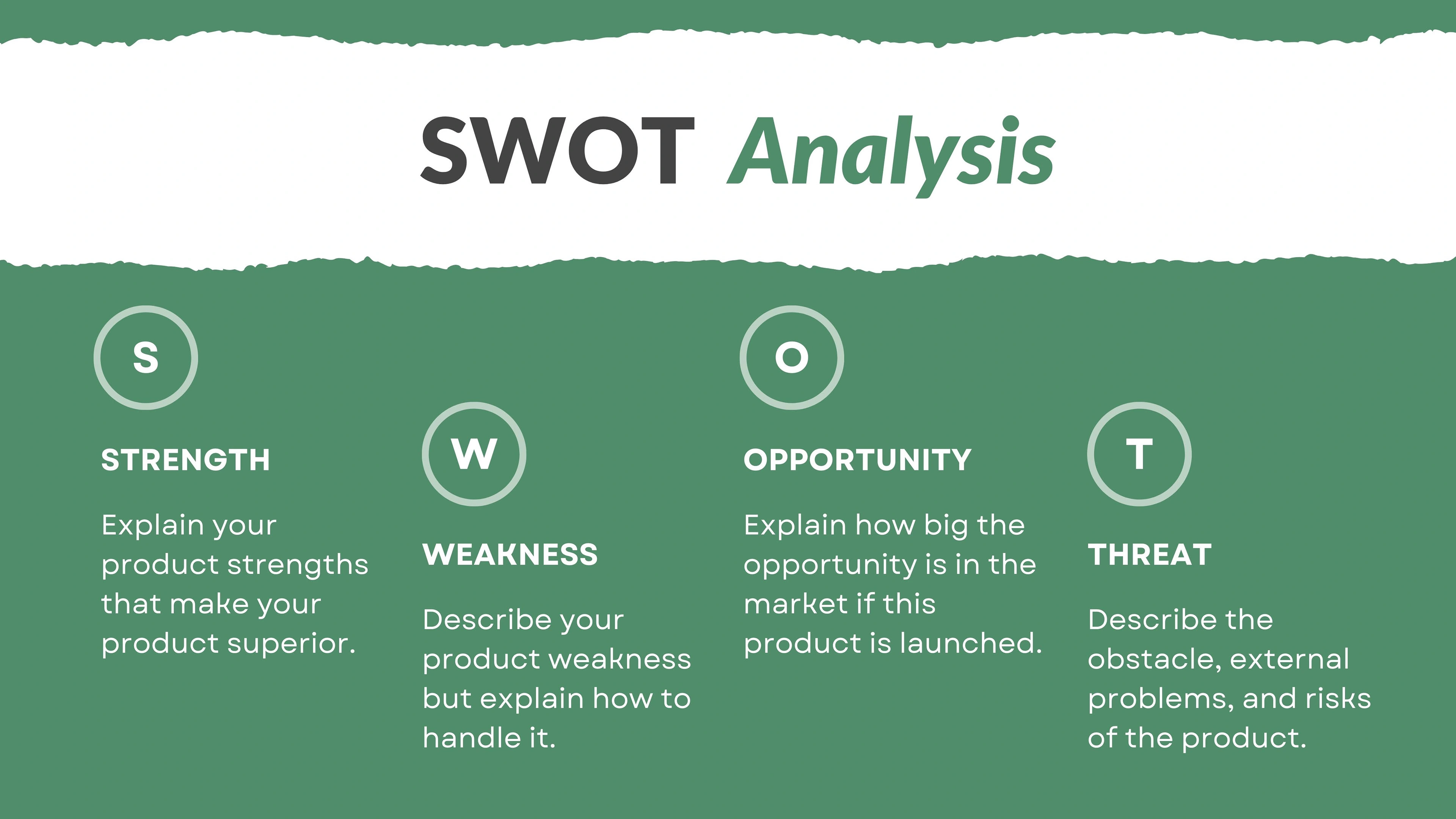 SWOT Analysis

S

STRENGTH

Explain your product strengths that make your product superior.

W

WEAKNESS

Describe your product weakness but explain how to handle it.

O

OPPORTUNITY

Explain how big the opportunity is in the market if this product is launched.

T

THREAT

Describe the obstacle, external problems, and risks of the product.